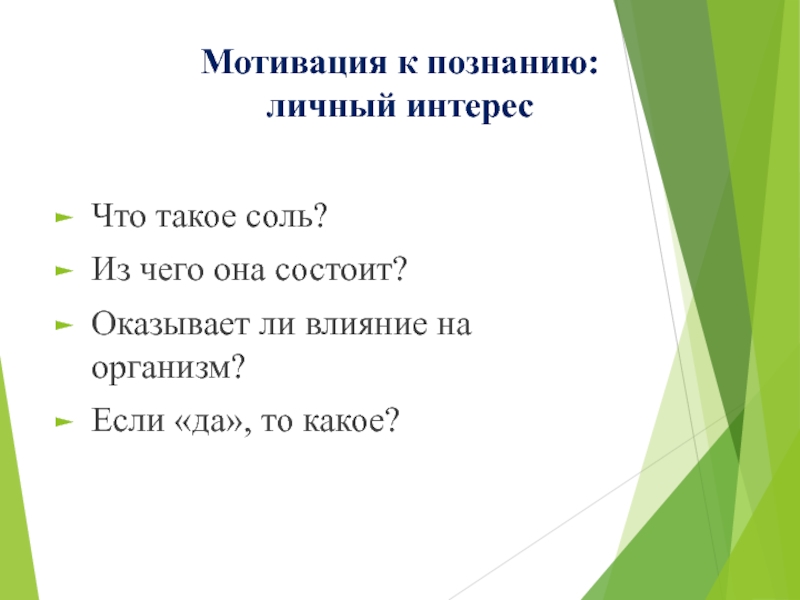 Мотивация к познанию: личный интерес

► Что такое соль?
► Из чего она состоит?
► Оказывает ли влияние на организм?
► Если «да», то какое?